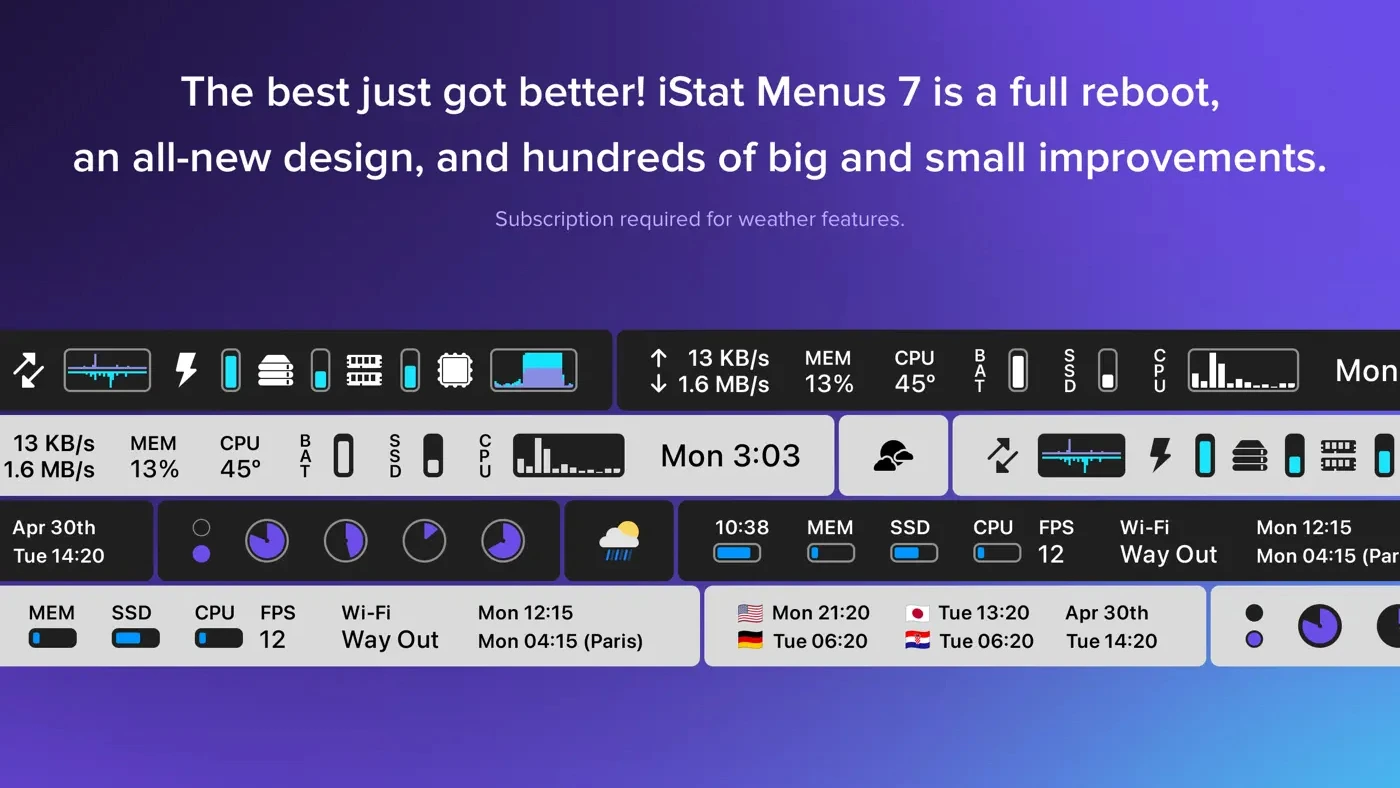 The best just got better! iStat Menus 7 is a full reboot, an all-new design, and hundreds of big and small improvements.

Subscription required for weather features.

↑ 13 KB/s
↓ 1.6 MB/s
MEM 13%
CPU 45°
BAT
SSD
CPU
Mon

13 KB/s
1.6 MB/s
MEM 13%
CPU 45°
BAT
SSD
CPU
Mon 3:03

Apr 30th
Tue 14:20

10:38
MEM
SSD
CPU
FPS 12
Wi-Fi Way Out
Mon 12:15
Mon 04:15 (Par

MEM
SSD
CPU
FPS 12
Wi-Fi Way Out
Mon 12:15
Mon 04:15 (Paris)

Mon 21:20
Tue 06:20
Tue 13:20
Tue 06:20
Apr 30th
Tue 14:20